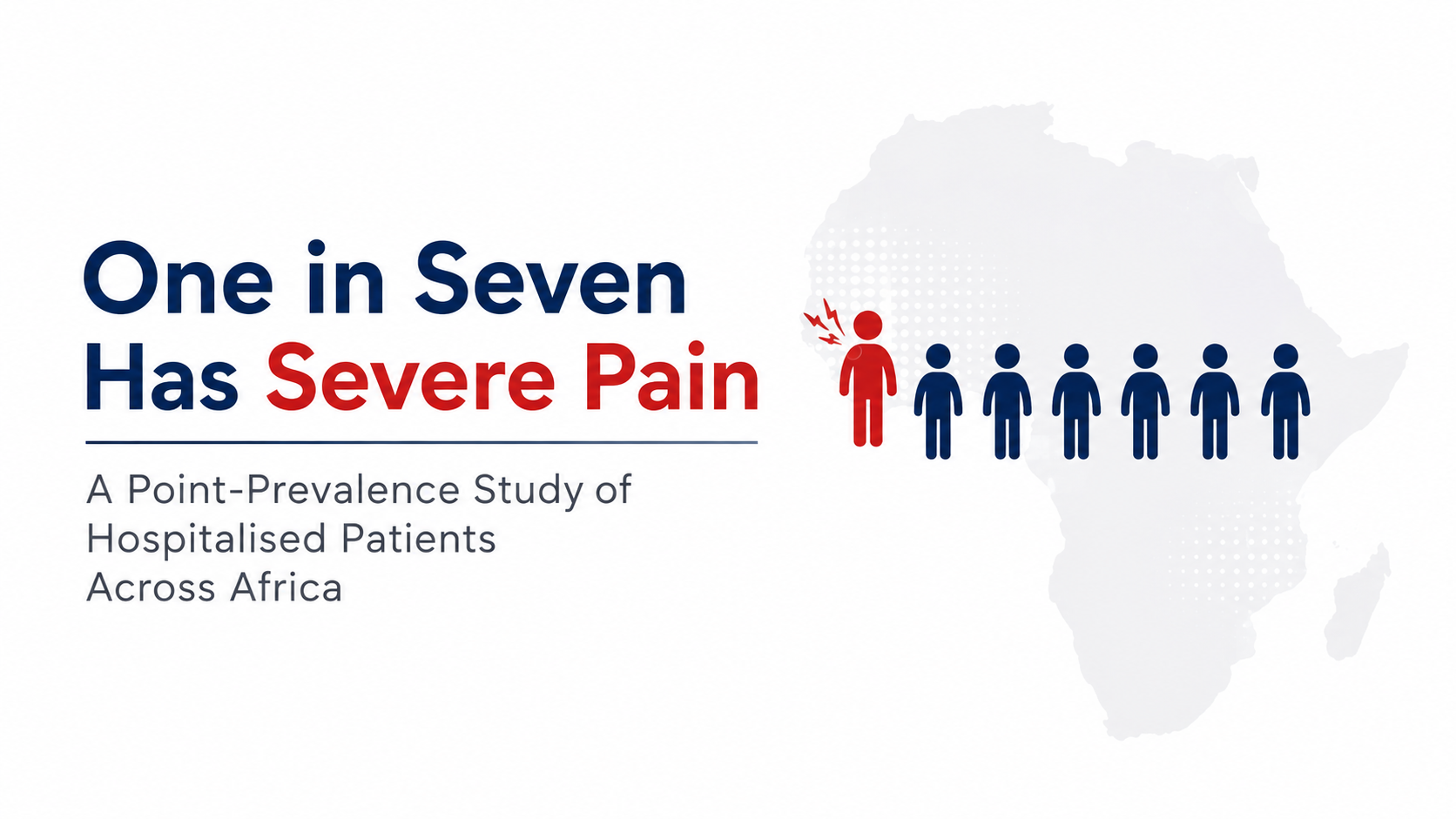 One in Seven
Has Severe Pain

A Point-Prevalence Study of Hospitalised Patients Across Africa